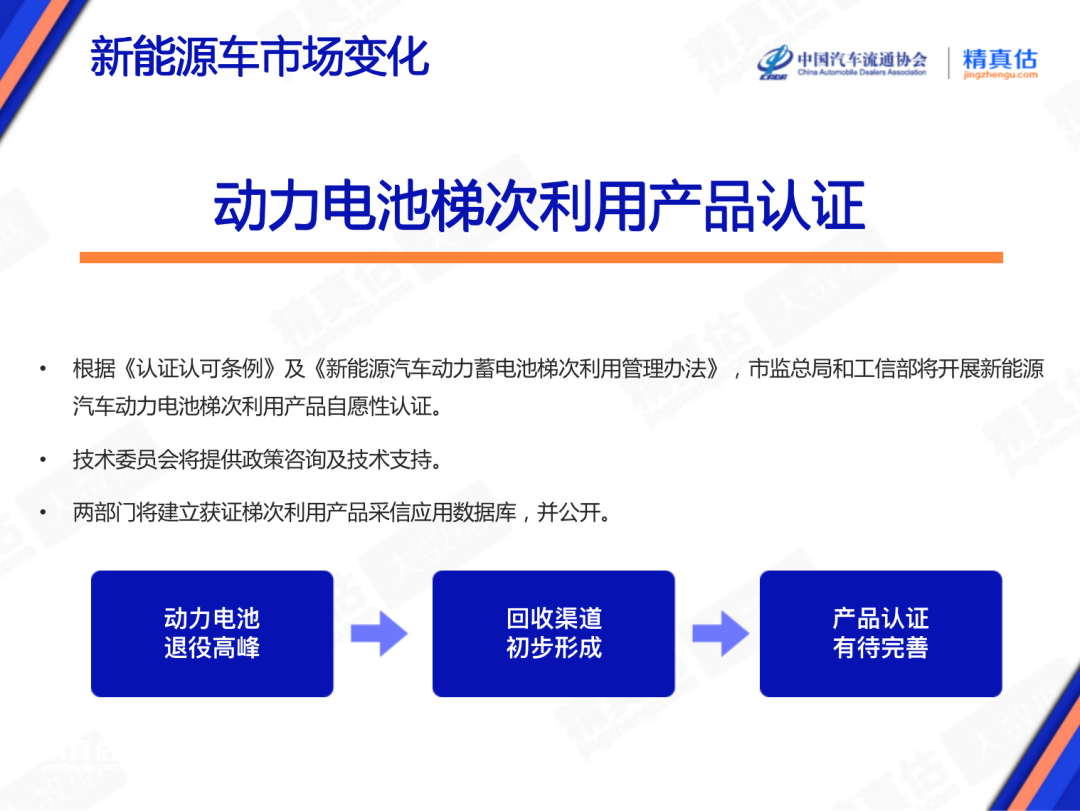 新能源车市场变化

中国汽车流通协会
China Automobile Dealers Association

精真估
jingzhengu.com

动力电池梯次利用产品认证

• 根据《认证认可条例》及《新能源汽车动力蓄电池梯次利用管理办法》，市监总局和工信部将开展新能源汽车动力电池梯次利用产品自愿性认证。

• 技术委员会将提供政策咨询及技术支持。

• 两部门将建立获证梯次利用产品采信应用数据库，并公开。

动力电池
退役高峰

回收渠道
初步形成

产品认证
有待完善